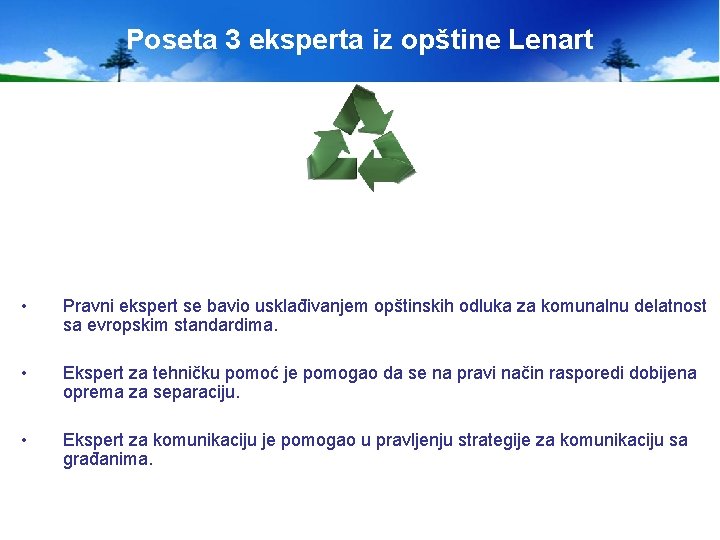 Poseta 3 eksperta iz opštine Lenart

• Pravni ekspert se bavio usklađivanjem opštinskih odluka za komunalnu delatnost sa evropskim standardima.

• Ekspert za tehničku pomoć je pomogao da se na pravi način rasporedi dobijena oprema za separaciju.

• Ekspert za komunikaciju je pomogao u pravljenju strategije za komunikaciju sa građanima.